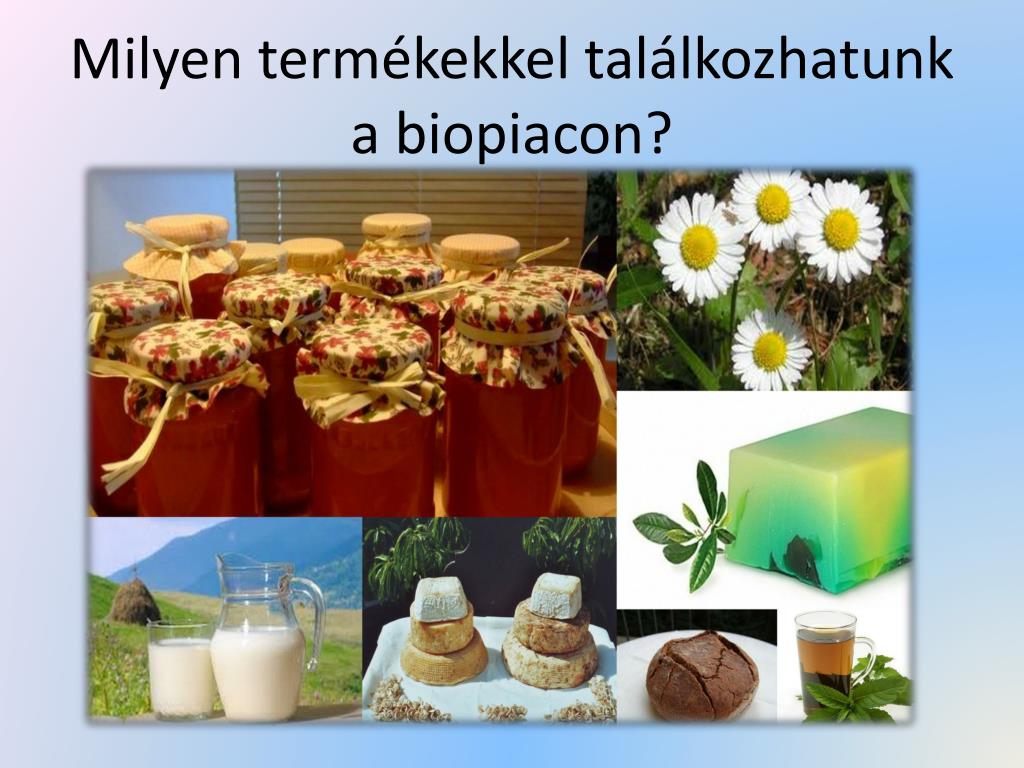 Milyen termékekkel találkozhatunk a biopiacon?